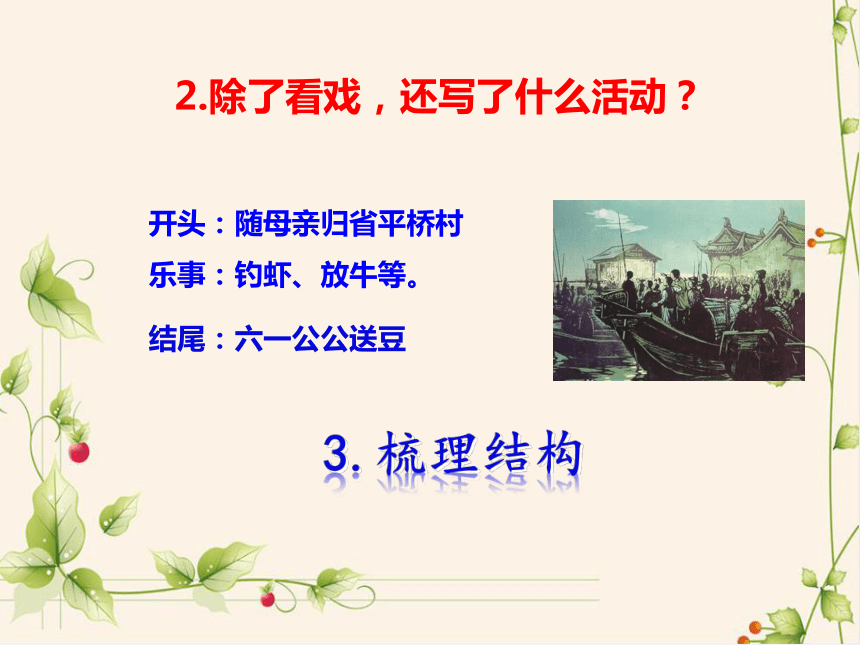 2.除了看戏，还写了什么活动？

开头：随母亲归省平桥村

乐事：钓虾、放牛等。

结尾：六一公公送豆

3. 梳理结构